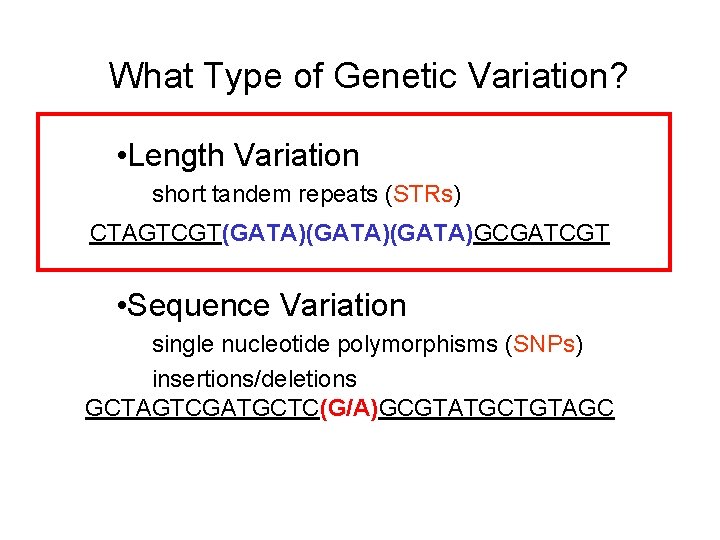 What Type of Genetic Variation?

•Length Variation

short tandem repeats (STRs)

CTAGTCGT(GATA)(GATA)(GATA)GCGATCGT

•Sequence Variation

single nucleotide polymorphisms (SNPs)

insertions/deletions

GCTAGTCGATGCTC(G/A)GCGTATGCTGTAGC